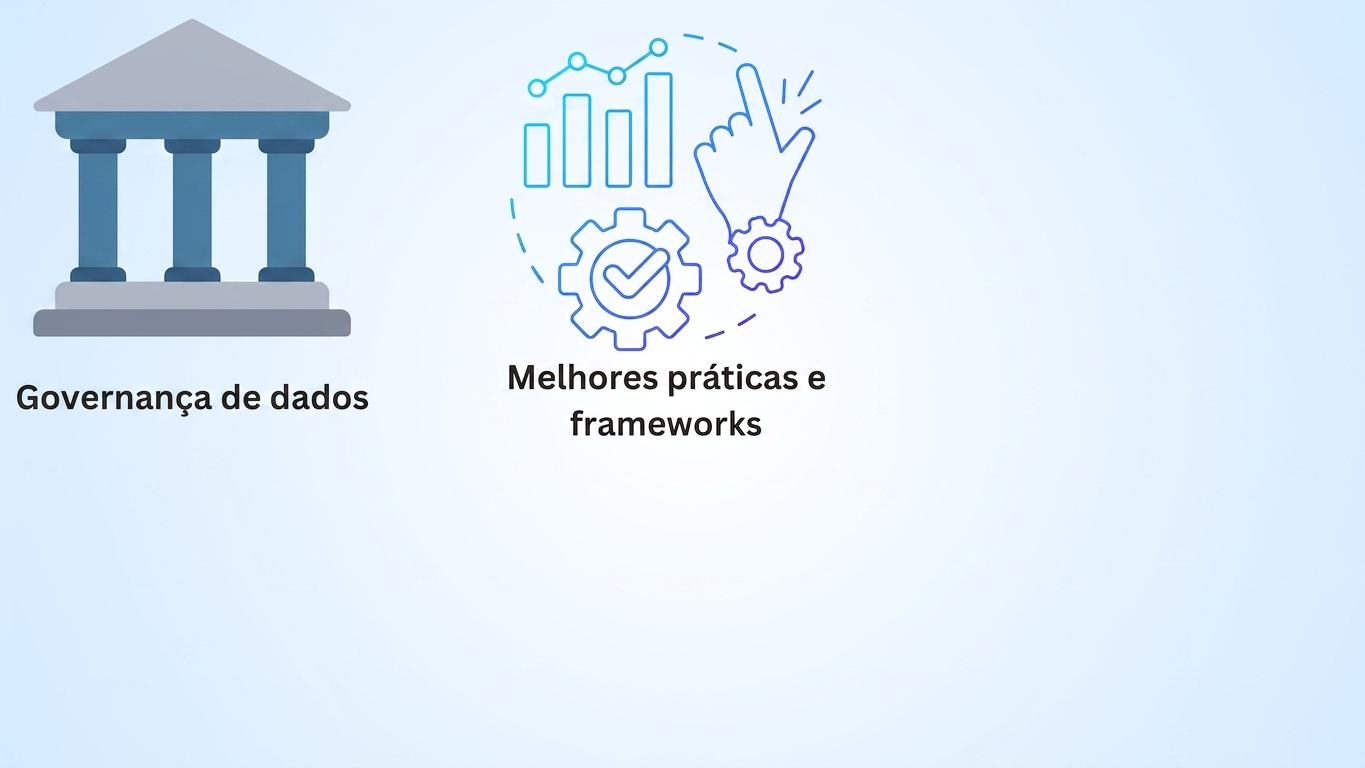 Governança de dados

Melhores práticas e frameworks